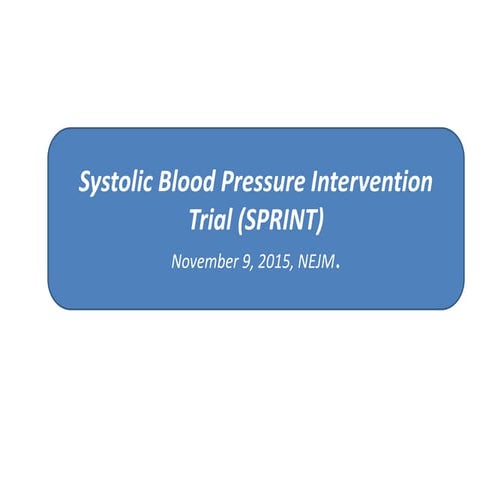 Systolic Blood Pressure Intervention Trial (SPRINT)

November 9, 2015, NEJM.